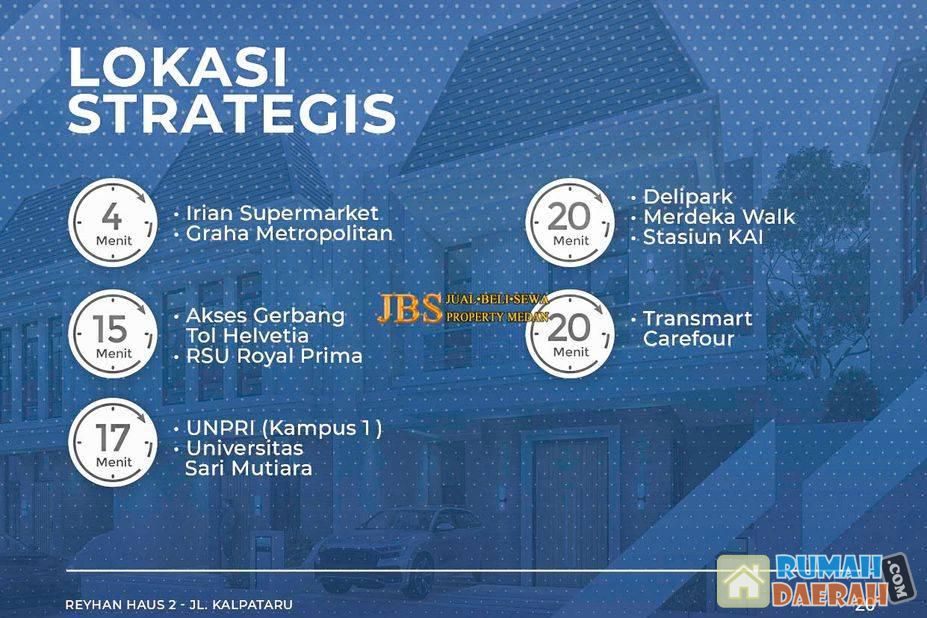 LOKASI STRATEGIS

4 Menit
• Irian Supermarket
• Graha Metropolitan

15 Menit
• Akses Gerbang Tol Helvetia
• RSU Royal Prima

17 Menit
• UNPRI (Kampus 1 )
• Universitas Sari Mutiara

20 Menit
• Delipark
• Merdeka Walk
• Stasiun KAI

20 Menit
• Transmart Carefour

JBS JUAL•BELI•SEWA PROPERTY MEDAN

REYHAN HAUS 2 - JL. KALPATARU

RUMAH DAERAH .COM

20